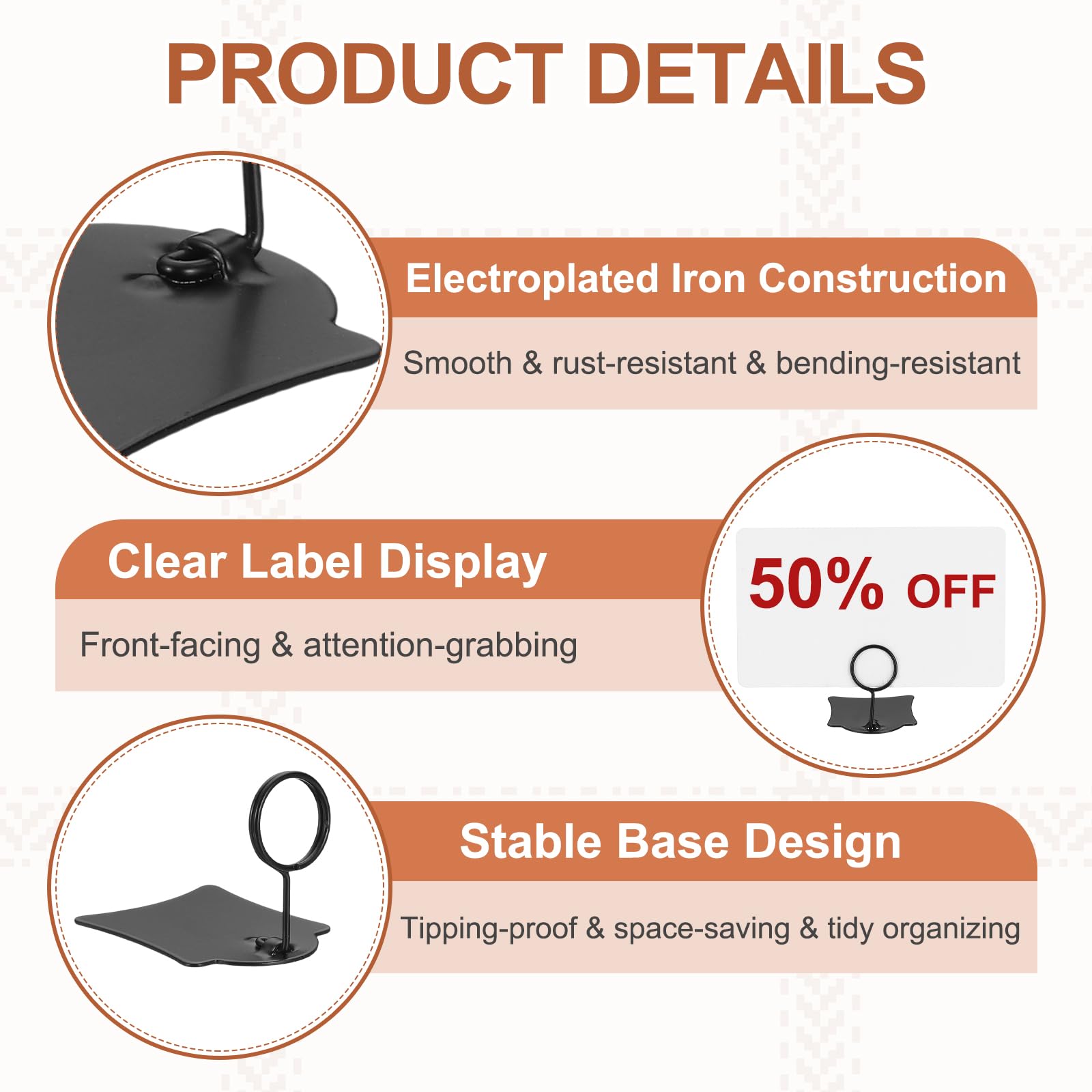 PRODUCT DETAILS

Electroplated Iron Construction

Smooth & rust-resistant & bending-resistant

Clear Label Display

Front-facing & attention-grabbing

50% OFF

Stable Base Design

Tipping-proof & space-saving & tidy organizing